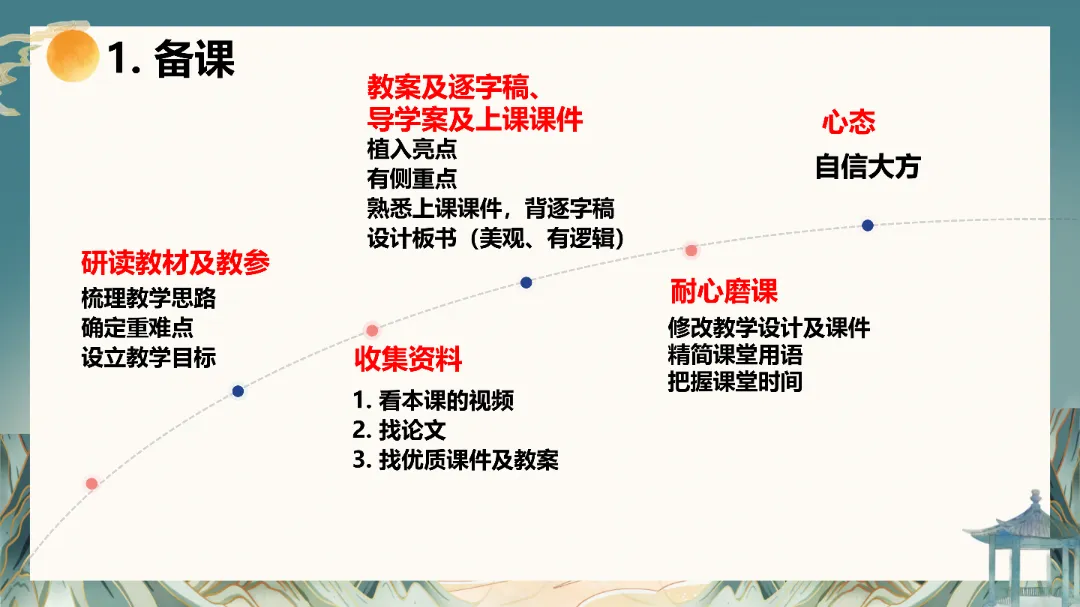 1. 备课

研读教材及教参
梳理教学思路
确定重难点
设立教学目标

收集资料
1. 看本课的视频
2. 找论文
3. 找优质课件及教案

教案及逐字稿、导学案及上课课件
植入亮点
有侧重点
熟悉上课课件，背逐字稿
设计板书（美观、有逻辑）

耐心磨课
修改教学设计及课件
精简课堂用语
把握课堂时间

心态
自信大方